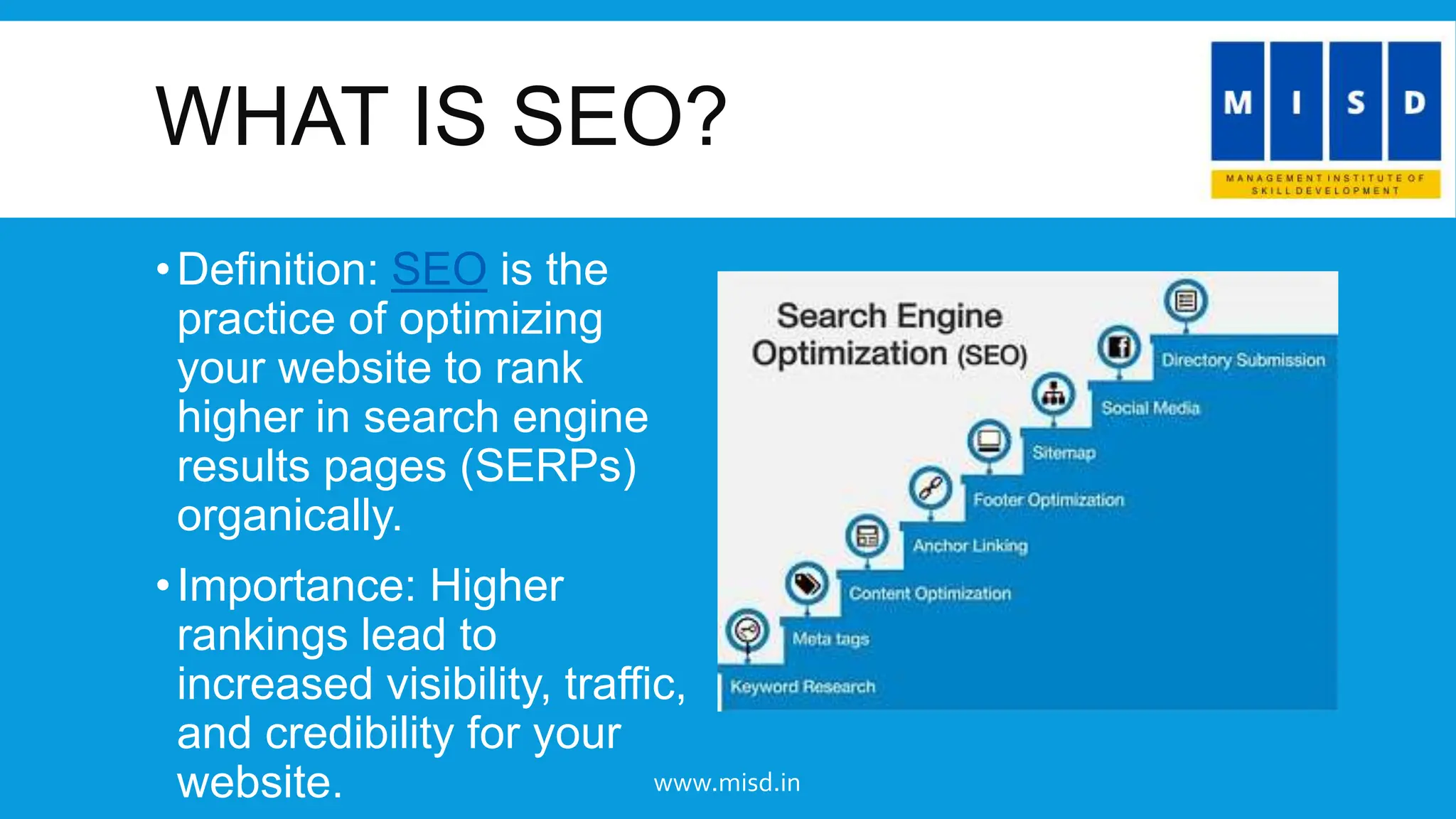 WHAT IS SEO?

M I S D
MANAGEMENT INSTITUTE OF SKILL DEVELOPMENT

• Definition: SEO is the practice of optimizing your website to rank higher in search engine results pages (SERPs) organically.

• Importance: Higher rankings lead to increased visibility, traffic, and credibility for your website.

Search Engine Optimization (SEO)

Directory Submission
Social Media
Sitemap
Footer Optimization
Anchor Linking
Content Optimization
Meta tags
Keyword Research

www.misd.in